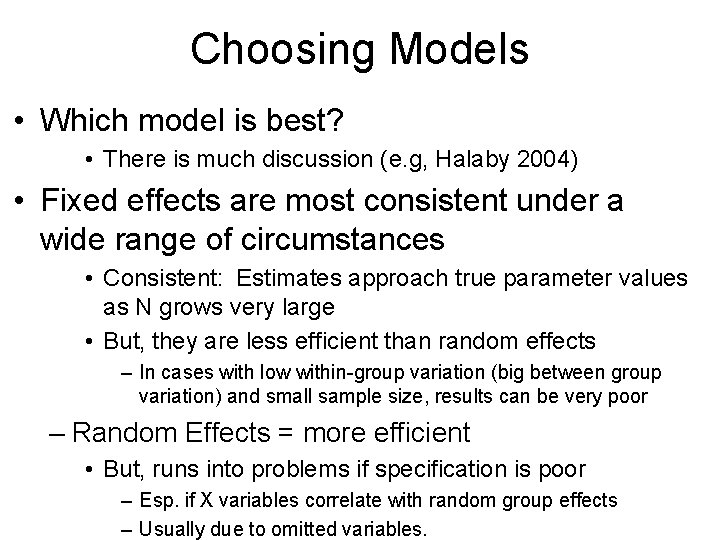 Choosing Models

• Which model is best?
  • There is much discussion (e.g, Halaby 2004)
• Fixed effects are most consistent under a wide range of circumstances
  • Consistent: Estimates approach true parameter values as N grows very large
  • But, they are less efficient than random effects
    – In cases with low within-group variation (big between group variation) and small sample size, results can be very poor
  – Random Effects = more efficient
  • But, runs into problems if specification is poor
    – Esp. if X variables correlate with random group effects
    – Usually due to omitted variables.